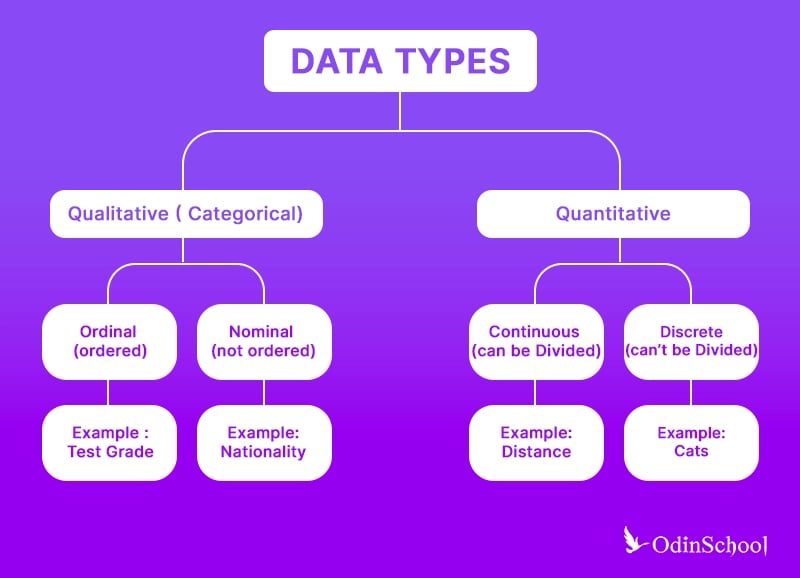 DATA TYPES

Qualitative ( Categorical)

Quantitative

Ordinal (ordered)

Nominal (not ordered)

Continuous (can be Divided)

Discrete (can't be Divided)

Example : Test Grade

Example: Nationality

Example: Distance

Example: Cats

OdinSchool